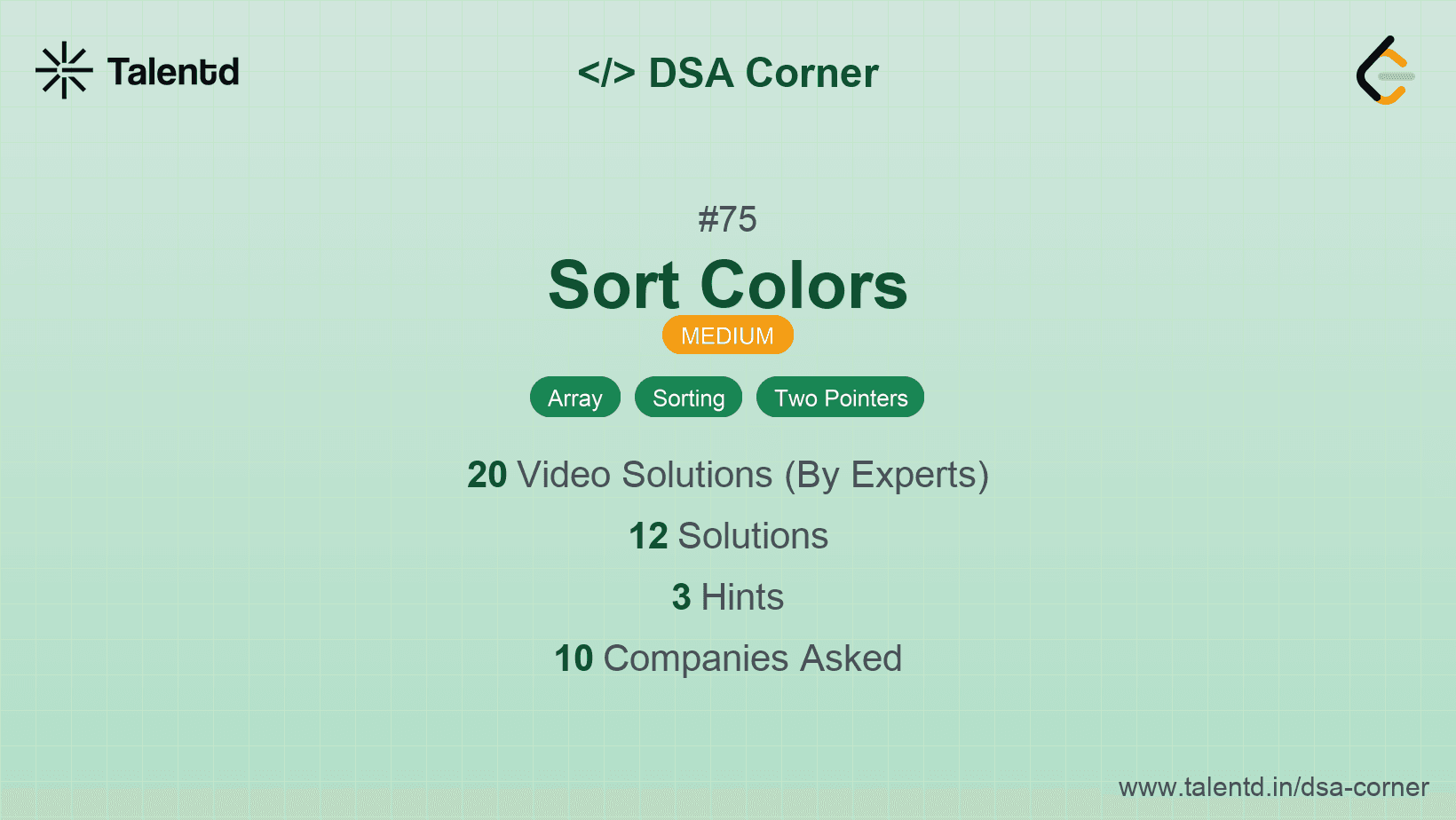 Talentd

</> DSA Corner

#75

Sort Colors

MEDIUM

Array Sorting Two Pointers

20 Video Solutions (By Experts)

12 Solutions

3 Hints

10 Companies Asked

www.talentd.in/dsa-corner